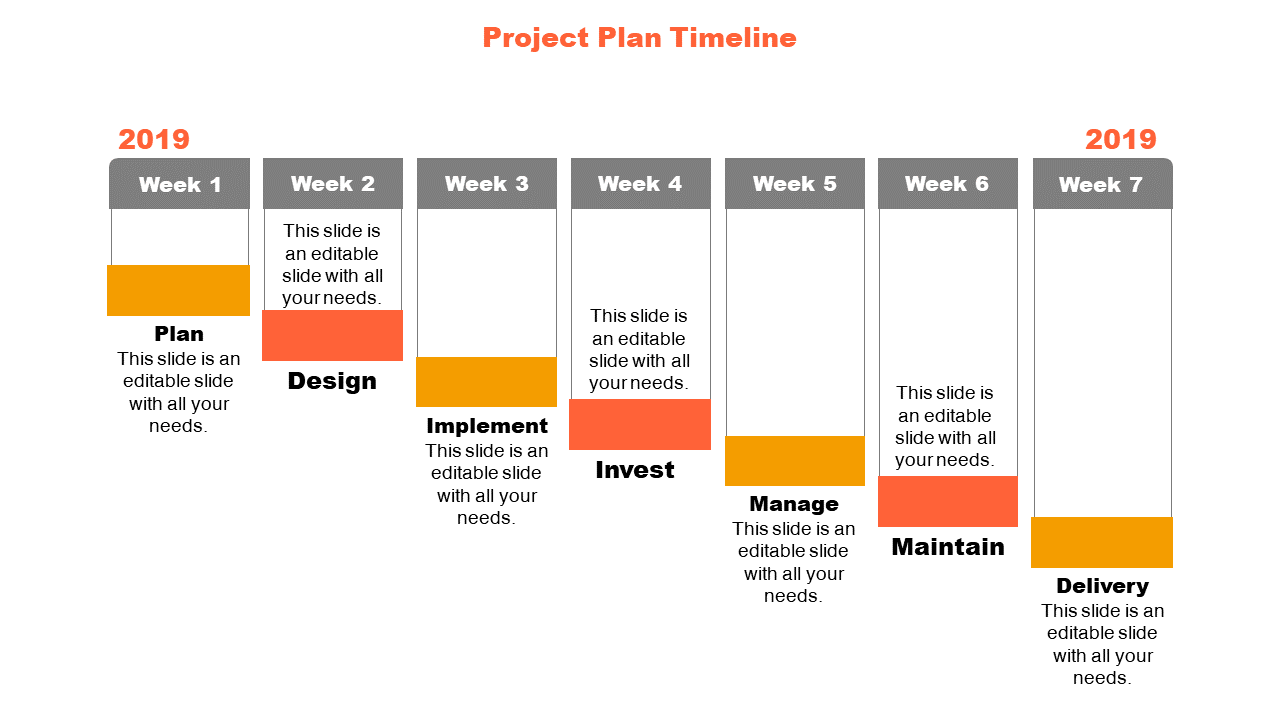 Project Plan Timeline

2019

2019

Week 1

Plan
This slide is an editable slide with all your needs.

Week 2

This slide is an editable slide with all your needs.

Design

Week 3

Implement
This slide is an editable slide with all your needs.

Week 4

This slide is an editable slide with all your needs.

Invest

Week 5

Manage
This slide is an editable slide with all your needs.

Week 6

This slide is an editable slide with all your needs.

Maintain

Week 7

Delivery
This slide is an editable slide with all your needs.